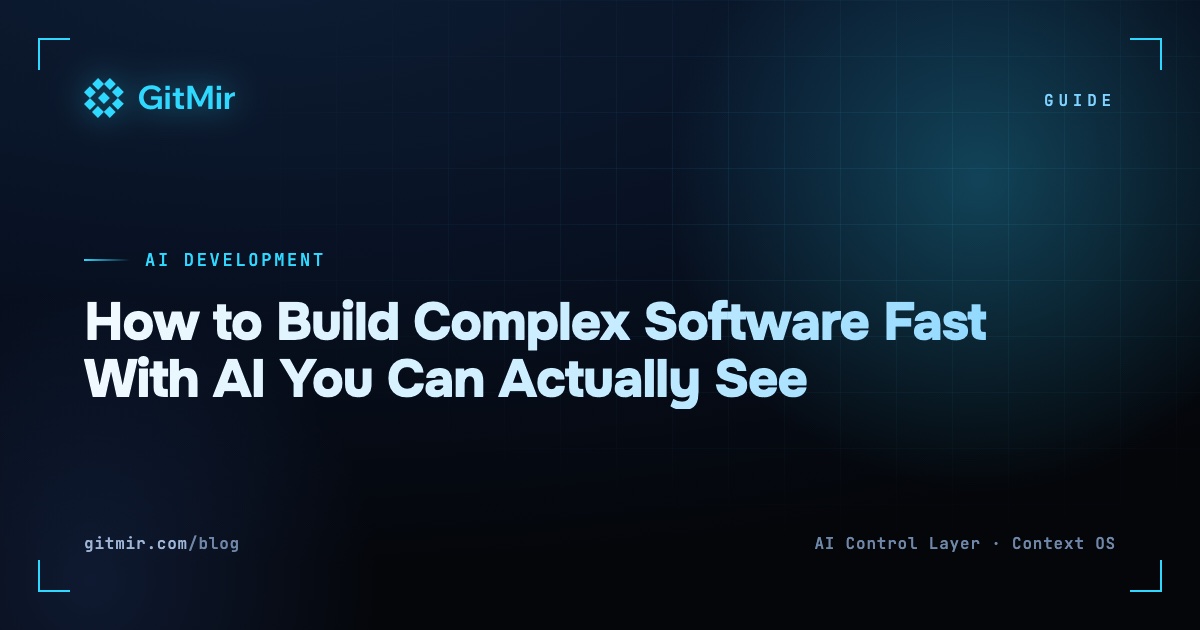 GitMir

GUIDE

AI DEVELOPMENT

How to Build Complex Software Fast With AI You Can Actually See

gitmir.com/blog

AI Control Layer · Context OS